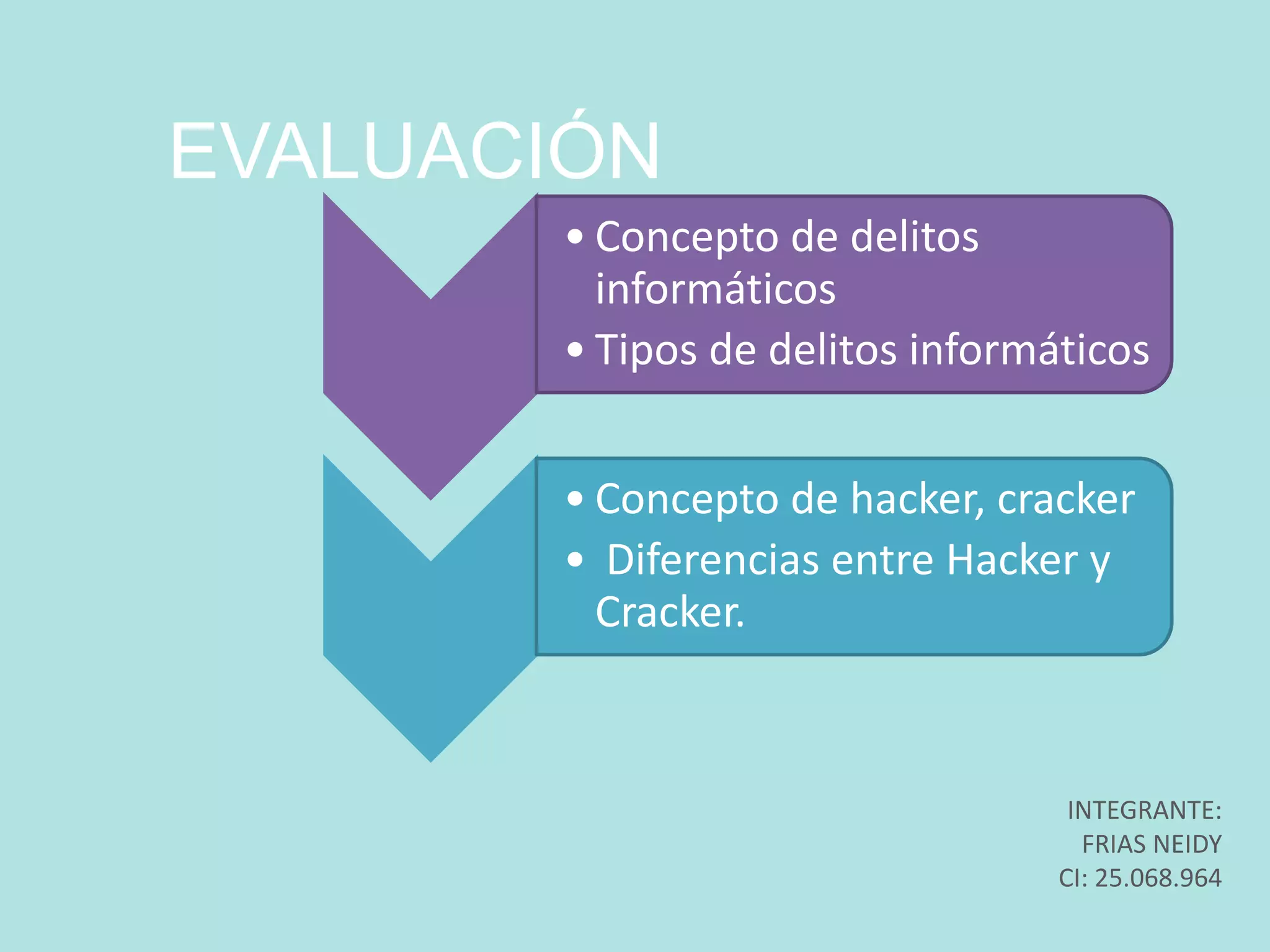 EVALUACIÓN

• Concepto de delitos informáticos
• Tipos de delitos informáticos

• Concepto de hacker, cracker
• Diferencias entre Hacker y Cracker.

INTEGRANTE:
FRIAS NEIDY
CI: 25.068.964